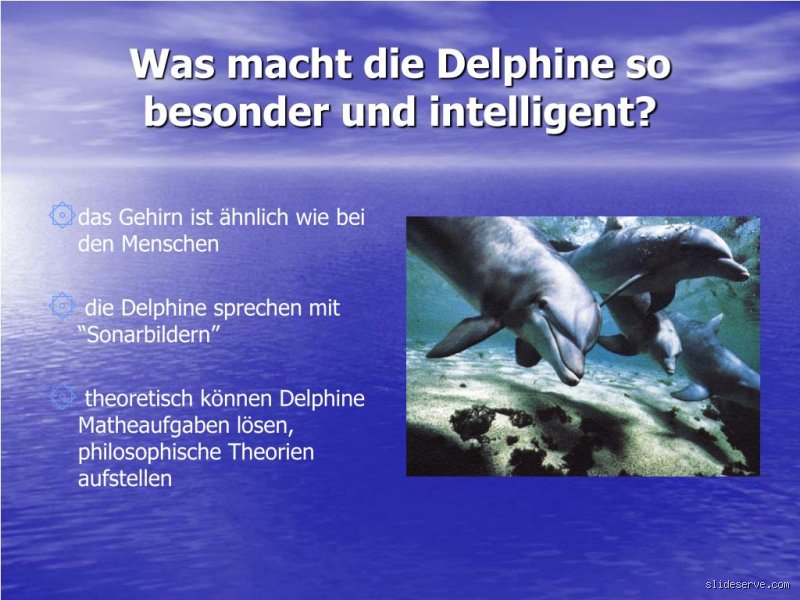 Was macht die Delphine so besonder und intelligent?

das Gehirn ist ähnlich wie bei den Menschen

die Delphine sprechen mit “Sonarbildern”

theoretisch können Delphine Matheaufgaben lösen, philosophische Theorien aufstellen

slideserve.com